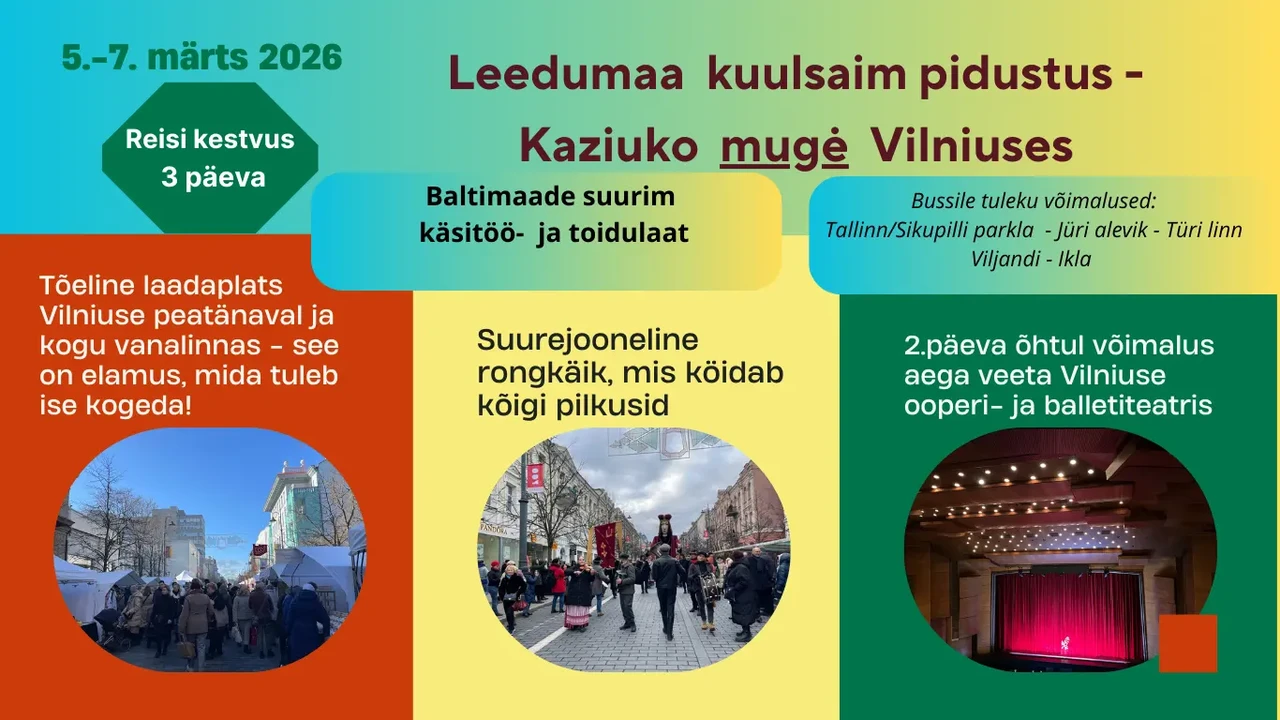 5.-7. märts 2026

Reisi kestvus 3 päeva

Leedumaa kuulsaim pidustus - Kaziuko mugė Vilniuses

Baltimaade suurim käsitöö- ja toidulaat

Bussile tuleku võimalused: Tallinn/Sikupilli parkla - Jüri alevik - Türi linn Viljandi - Ikla

Tõeline laadaplats Vilniuse peatänaval ja kogu vanalinnas - see on elamus, mida tuleb ise kogeda!

Suurejooneline rongkäik, mis köidab kõigi pilkusid

2.päeva õhtul võimalus aega veeta Vilniuse ooperi- ja balletiteatris